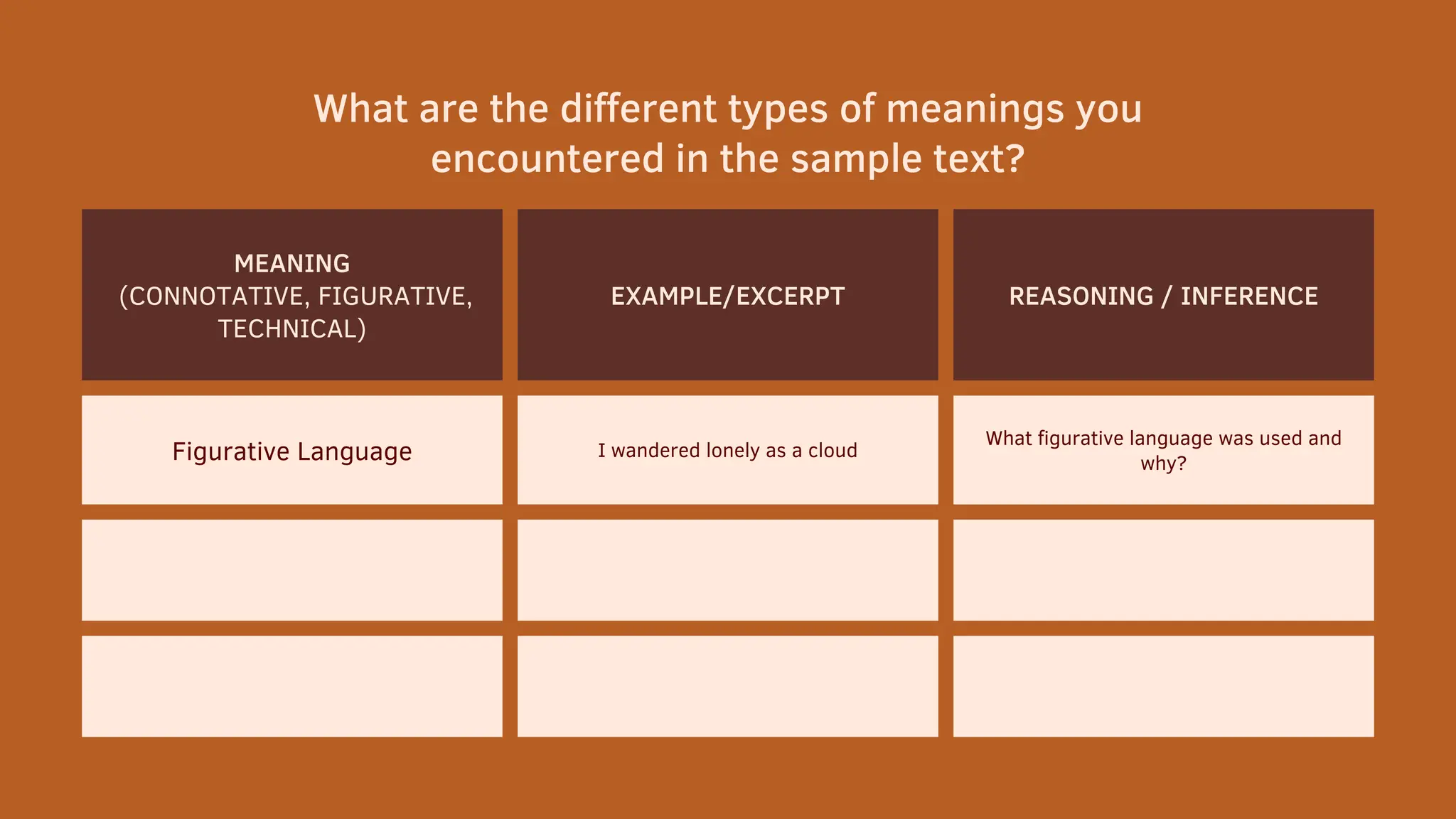 What are the different types of meanings you encountered in the sample text?

| MEANING (CONNOTATIVE, FIGURATIVE, TECHNICAL) | EXAMPLE/EXCERPT | REASONING / INFERENCE |
|---|---|---|
| Figurative Language | I wandered lonely as a cloud | What figurative language was used and why? |
| | | |
| | | |